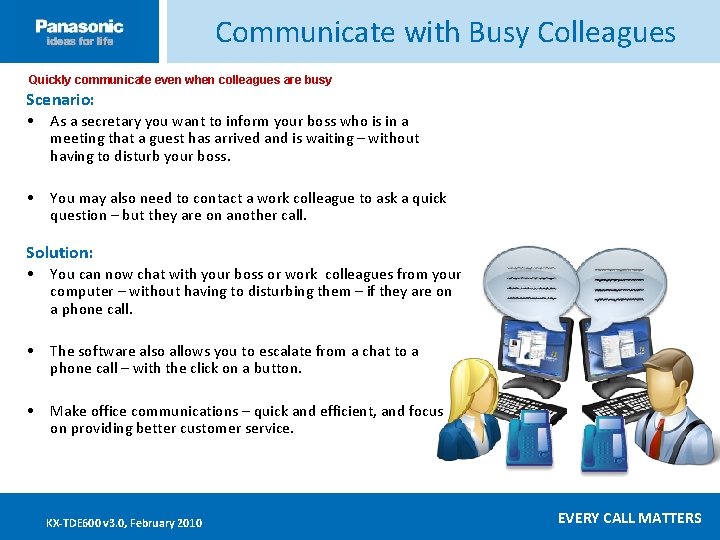 Panasonic
ideas for life

Communicate with Busy Colleagues

Quickly communicate even when colleagues are busy

Scenario:

• As a secretary you want to inform your boss who is in a meeting that a guest has arrived and is waiting – without having to disturb your boss.

• You may also need to contact a work colleague to ask a quick question – but they are on another call.

Solution:

• You can now chat with your boss or work colleagues from your computer – without having to disturbing them – if they are on a phone call.

• The software also allows you to escalate from a chat to a phone call – with the click on a button.

• Make office communications – quick and efficient, and focus on providing better customer service.

KX-TDE600 v3.0, February 2010

EVERY CALL MATTERS